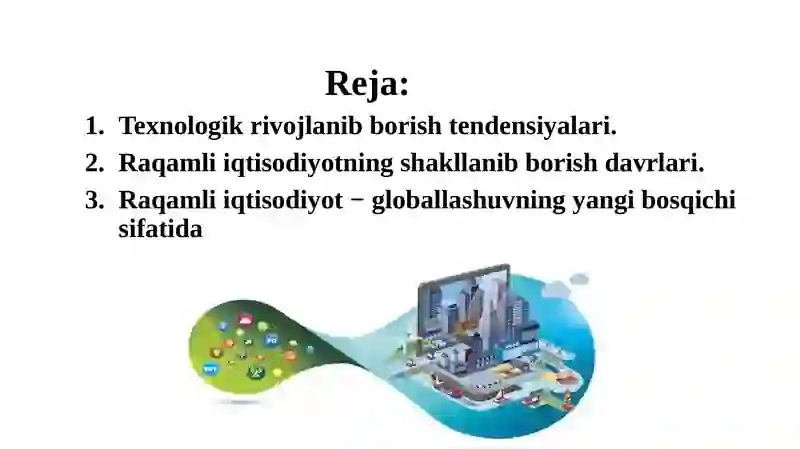 Reja:

1. Texnologik rivojlanib borish tendensiyalari.
2. Raqamli iqtisodiyotning shakllanib borish davrlari.
3. Raqamli iqtisodiyot − globallashuvning yangi bosqichi sifatida